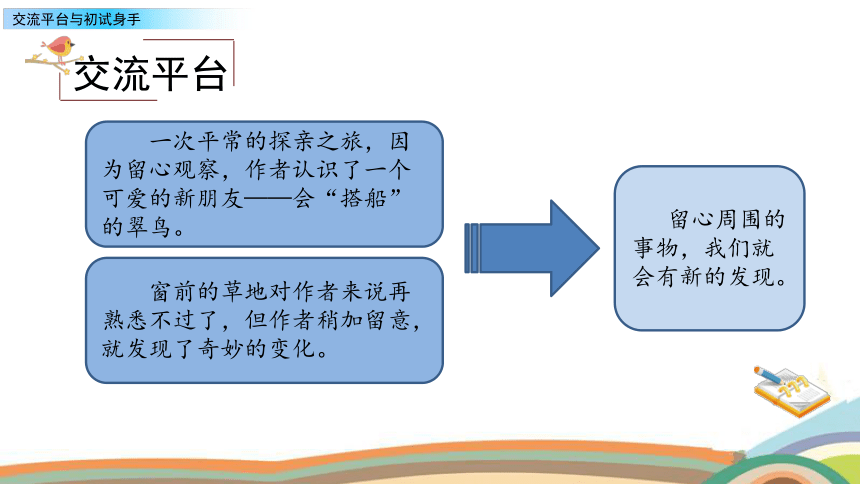 交流平台与初试身手

交流平台

一次平常的探亲之旅，因为留心观察，作者认识了一个可爱的新朋友——会“搭船”的翠鸟。

窗前的草地对作者来说再熟悉不过了，但作者稍加留意，就发现了奇妙的变化。

留心周围的事物，我们就会有新的发现。